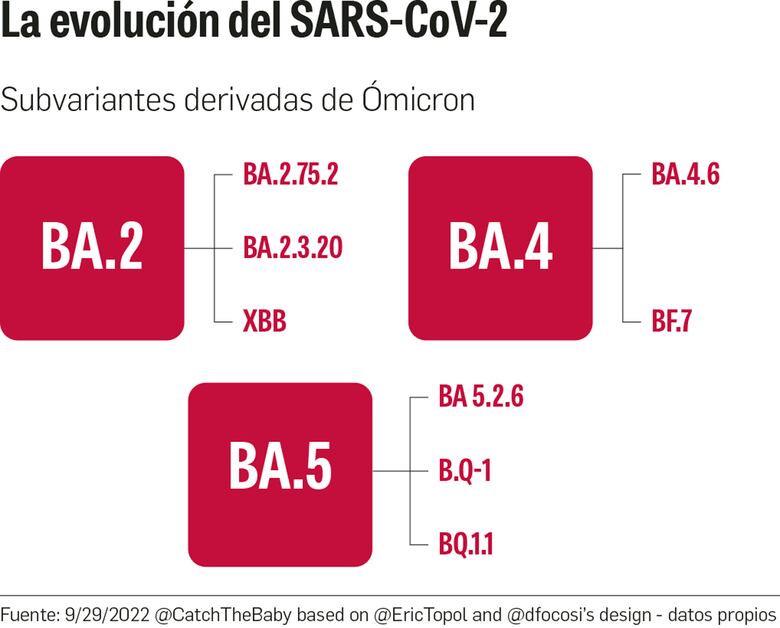 La evolución del SARS-CoV-2

Subvariantes derivadas de Ómicron

BA.2
BA.2.75.2
BA.2.3.20
XBB

BA.4
BA.4.6
BF.7

BA.5
BA 5.2.6
B.Q-1
BQ.1.1

Fuente: 9/29/2022 @CatchTheBaby based on @EricTopol and @dfocosi's design - datos propios